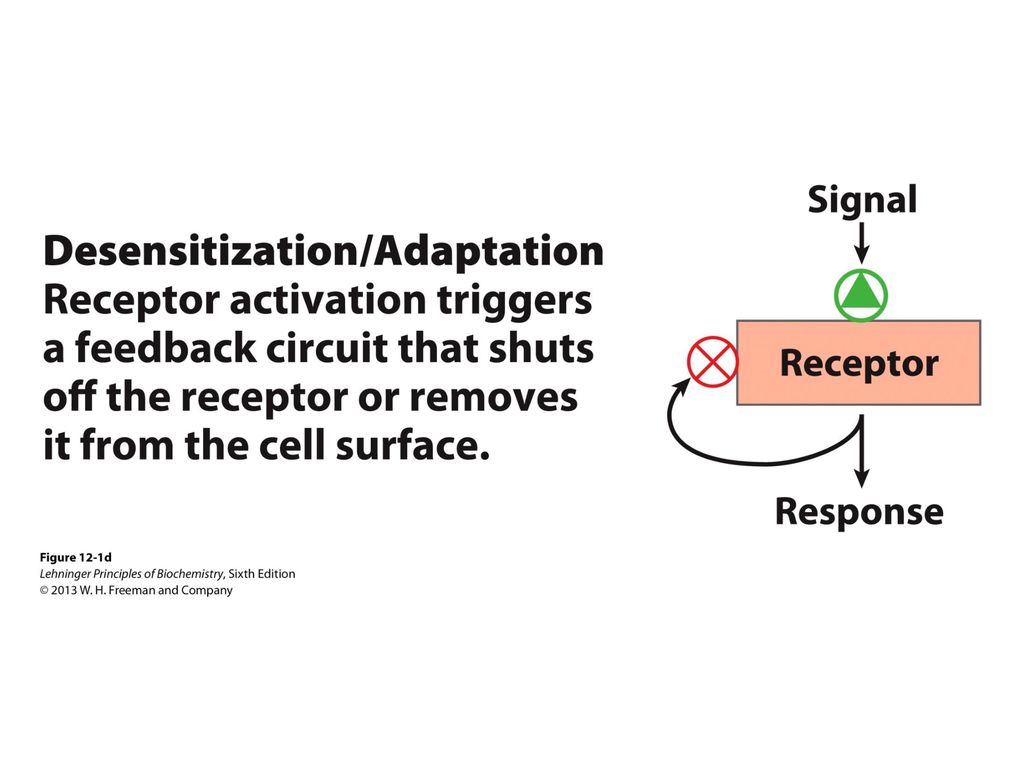 Desensitization/Adaptation
Receptor activation triggers a feedback circuit that shuts off the receptor or removes it from the cell surface.

Signal

Receptor

Response

Figure 12-1d
Lehninger Principles of Biochemistry, Sixth Edition
© 2013 W. H. Freeman and Company